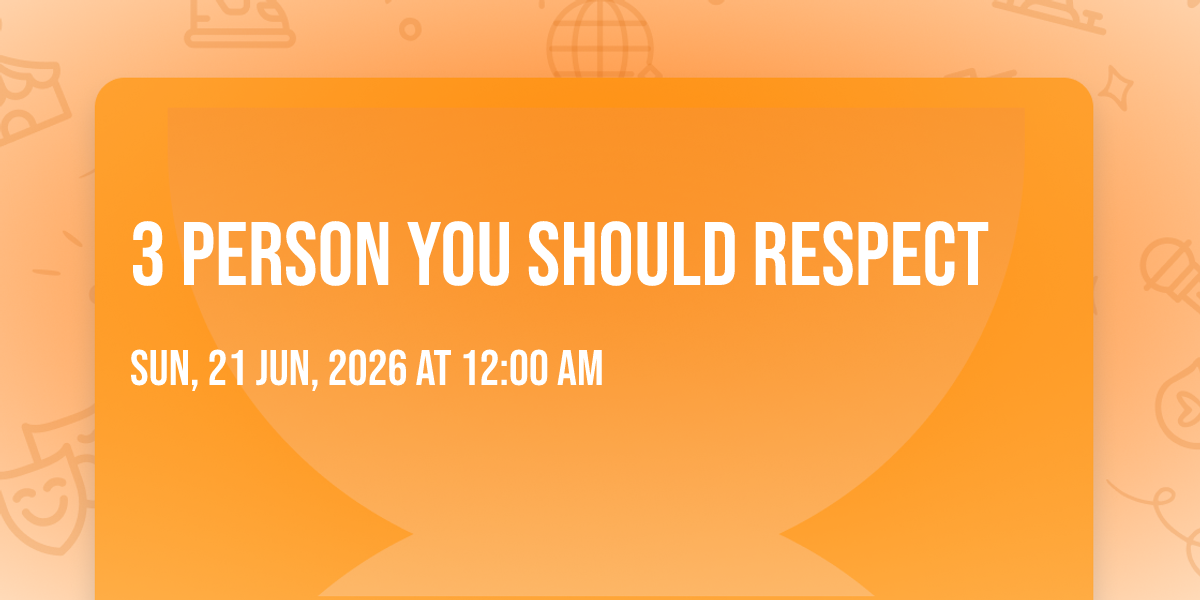 3 PERSON YOU SHOULD RESPECT

SUN, 21 JUN, 2026 AT 12:00 AM